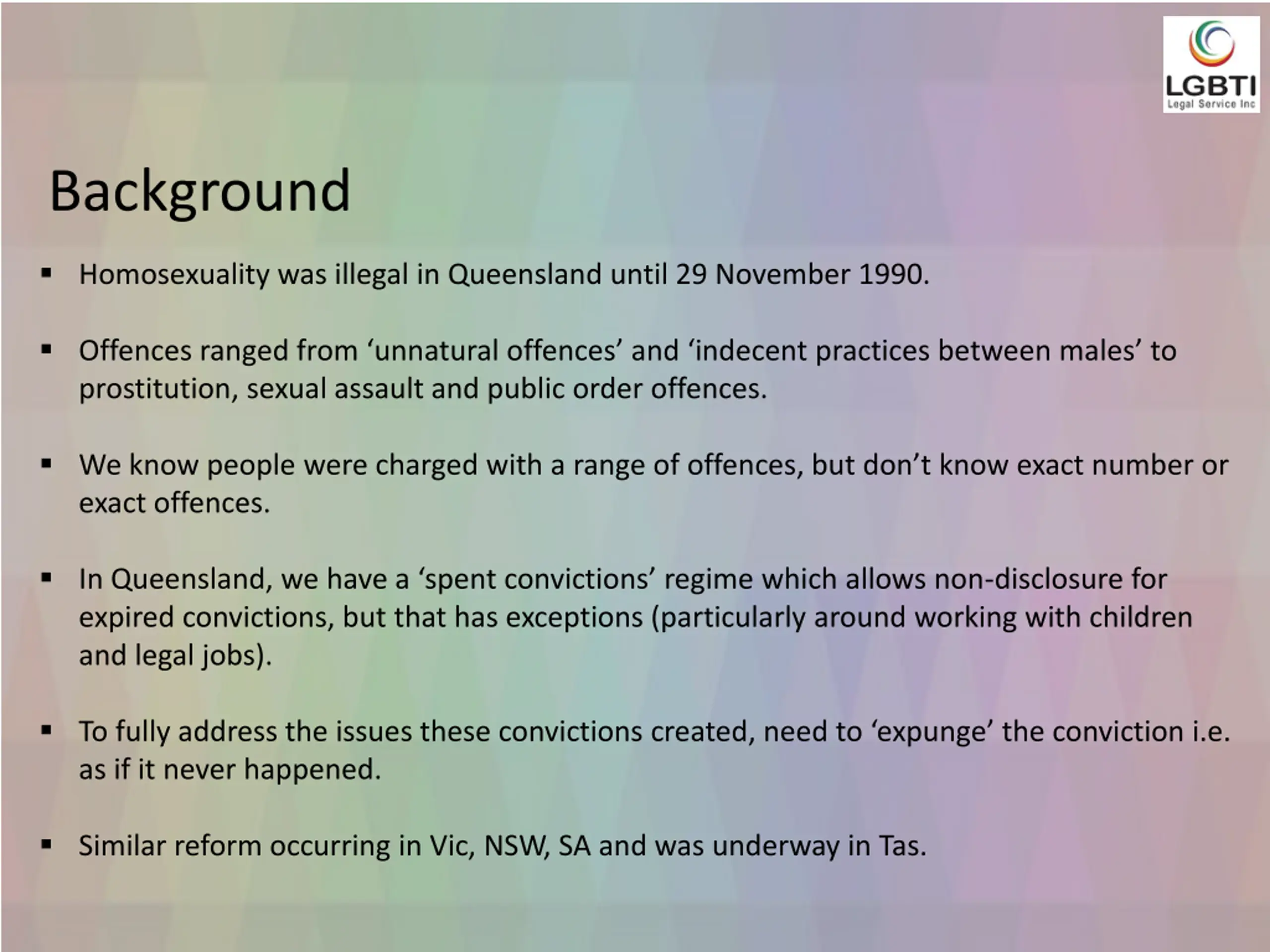 LGBTI
Legal Service Inc

Background

▪ Homosexuality was illegal in Queensland until 29 November 1990.

▪ Offences ranged from ‘unnatural offences’ and ‘indecent practices between males’ to prostitution, sexual assault and public order offences.

▪ We know people were charged with a range of offences, but don’t know exact number or exact offences.

▪ In Queensland, we have a ‘spent convictions’ regime which allows non-disclosure for expired convictions, but that has exceptions (particularly around working with children and legal jobs).

▪ To fully address the issues these convictions created, need to ‘expunge’ the conviction i.e. as if it never happened.

▪ Similar reform occurring in Vic, NSW, SA and was underway in Tas.